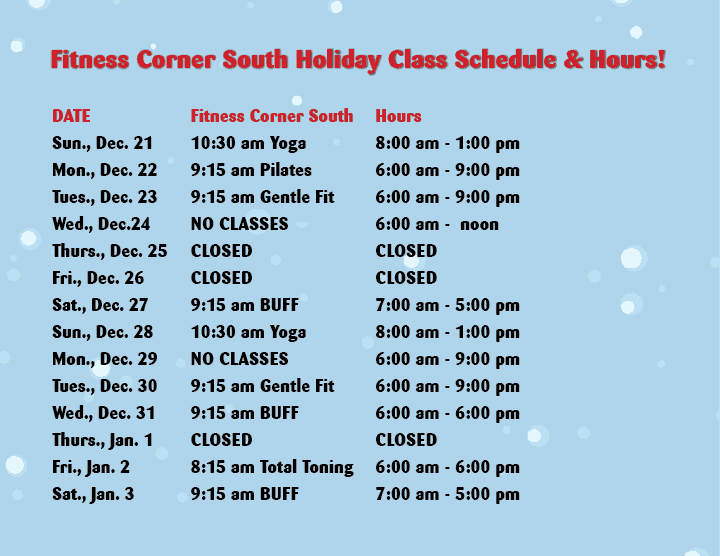 Fitness Corner South Holiday Class Schedule & Hours!

| DATE | Fitness Corner South | Hours |
|---|---|---|
| Sun., Dec. 21 | 10:30 am Yoga | 8:00 am - 1:00 pm |
| Mon., Dec. 22 | 9:15 am Pilates | 6:00 am - 9:00 pm |
| Tues., Dec. 23 | 9:15 am Gentle Fit | 6:00 am - 9:00 pm |
| Wed., Dec.24 | NO CLASSES | 6:00 am - noon |
| Thurs., Dec. 25 | CLOSED | CLOSED |
| Fri., Dec. 26 | CLOSED | CLOSED |
| Sat., Dec. 27 | 9:15 am BUFF | 7:00 am - 5:00 pm |
| Sun., Dec. 28 | 10:30 am Yoga | 8:00 am - 1:00 pm |
| Mon., Dec. 29 | NO CLASSES | 6:00 am - 9:00 pm |
| Tues., Dec. 30 | 9:15 am Gentle Fit | 6:00 am - 9:00 pm |
| Wed., Dec. 31 | 9:15 am BUFF | 6:00 am - 6:00 pm |
| Thurs., Jan. 1 | CLOSED | CLOSED |
| Fri., Jan. 2 | 8:15 am Total Toning | 6:00 am - 6:00 pm |
| Sat., Jan. 3 | 9:15 am BUFF | 7:00 am - 5:00 pm |